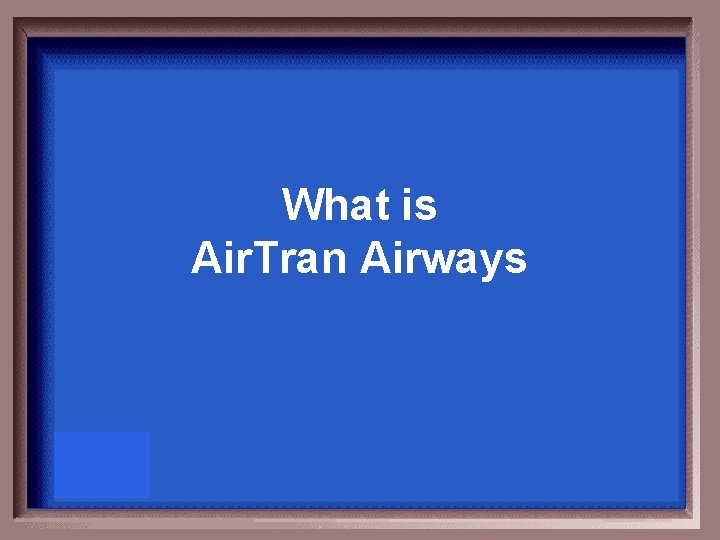 What is
AirTran Airways